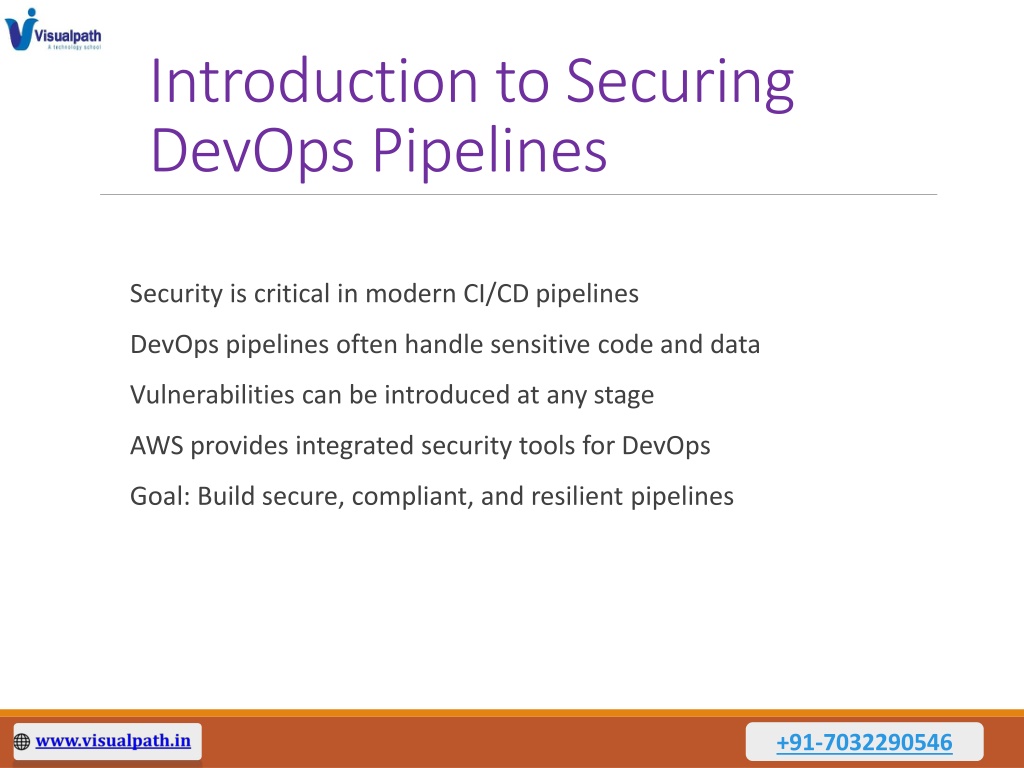 Visualpath
A technology school

Introduction to Securing DevOps Pipelines

Security is critical in modern CI/CD pipelines

DevOps pipelines often handle sensitive code and data

Vulnerabilities can be introduced at any stage

AWS provides integrated security tools for DevOps

Goal: Build secure, compliant, and resilient pipelines

www.visualpath.in

+91-7032290546